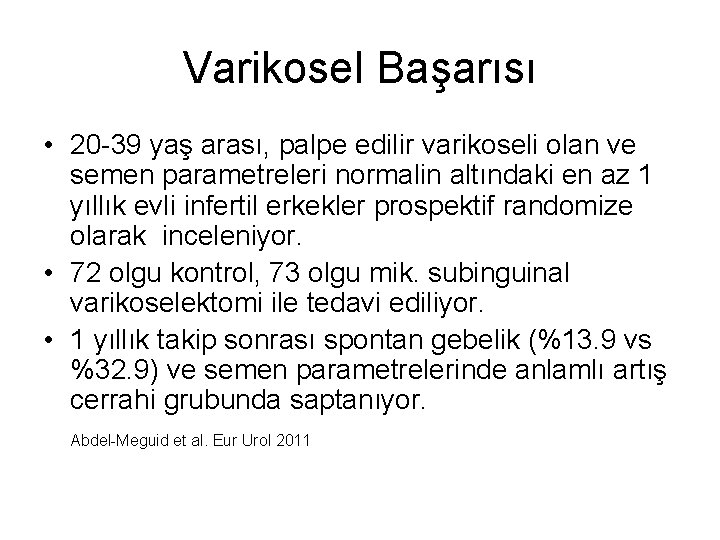 Varikosel Başarısı

• 20-39 yaş arası, palpe edilir varikoseli olan ve semen parametreleri normalin altındaki en az 1 yıllık evli infertil erkekler prospektif randomize olarak inceleniyor.
• 72 olgu kontrol, 73 olgu mik. subinguinal varikoselektomi ile tedavi ediliyor.
• 1 yıllık takip sonrası spontan gebelik (%13.9 vs %32.9) ve semen parametrelerinde anlamlı artış cerrahi grubunda saptanıyor.

Abdel-Meguid et al. Eur Urol 2011